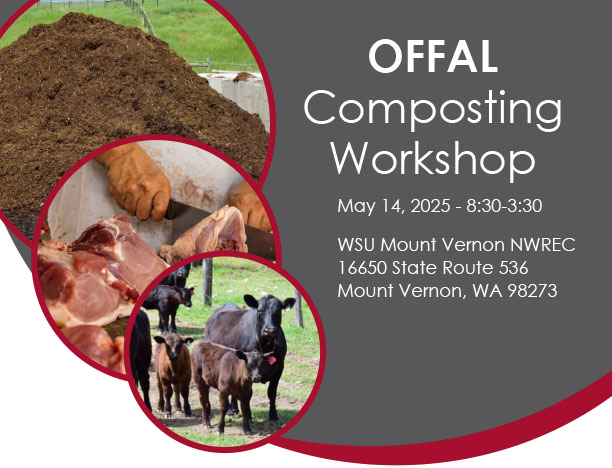 OFFAL
Composting
Workshop

May 14, 2025 - 8:30-3:30

WSU Mount Vernon NWREC
16650 State Route 536
Mount Vernon, WA 98273